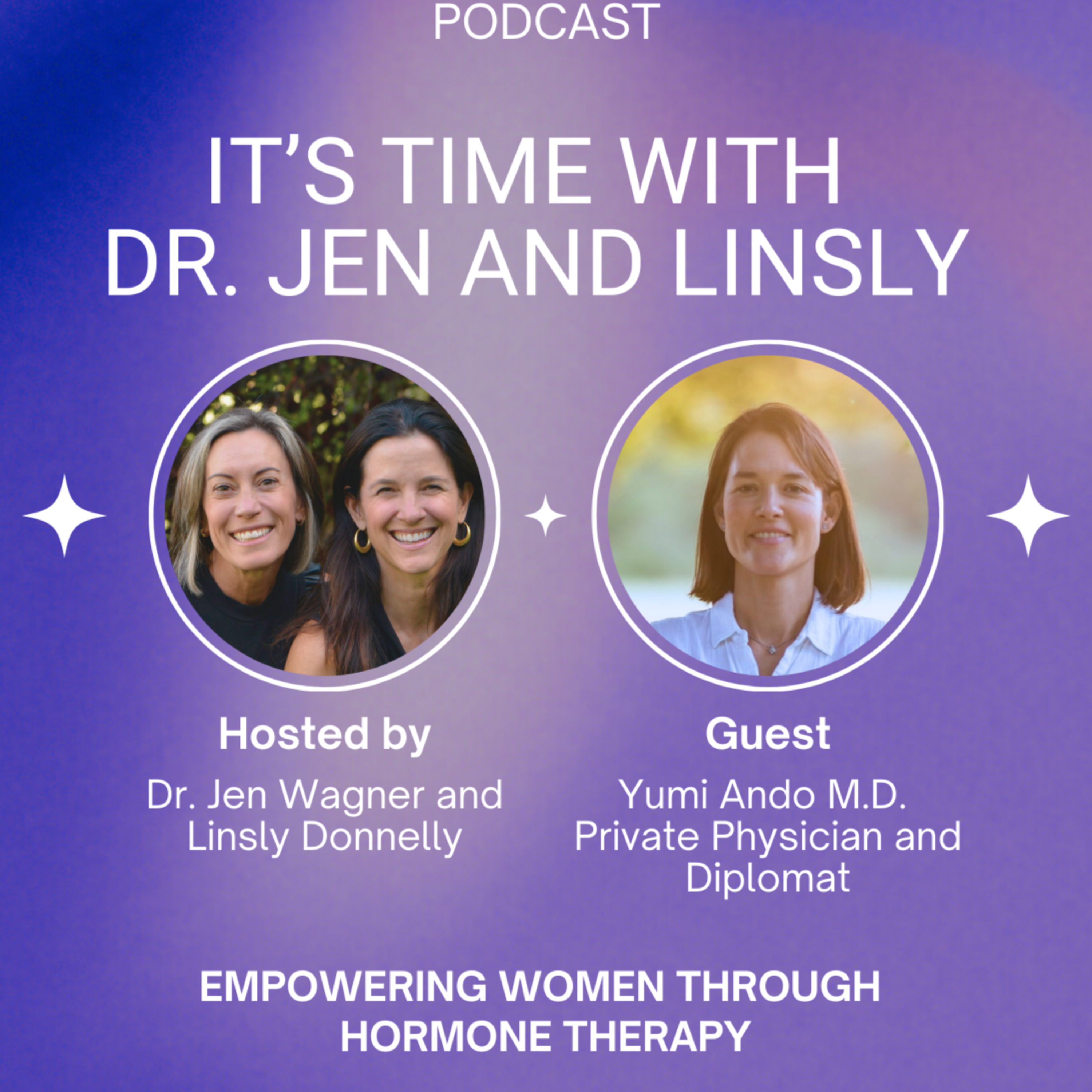 PODCAST

IT'S TIME WITH DR. JEN AND LINSLY

Hosted by

Dr. Jen Wagner and Linsly Donnelly

Guest

Yumi Ando M.D. Private Physician and Diplomat

EMPOWERING WOMEN THROUGH HORMONE THERAPY